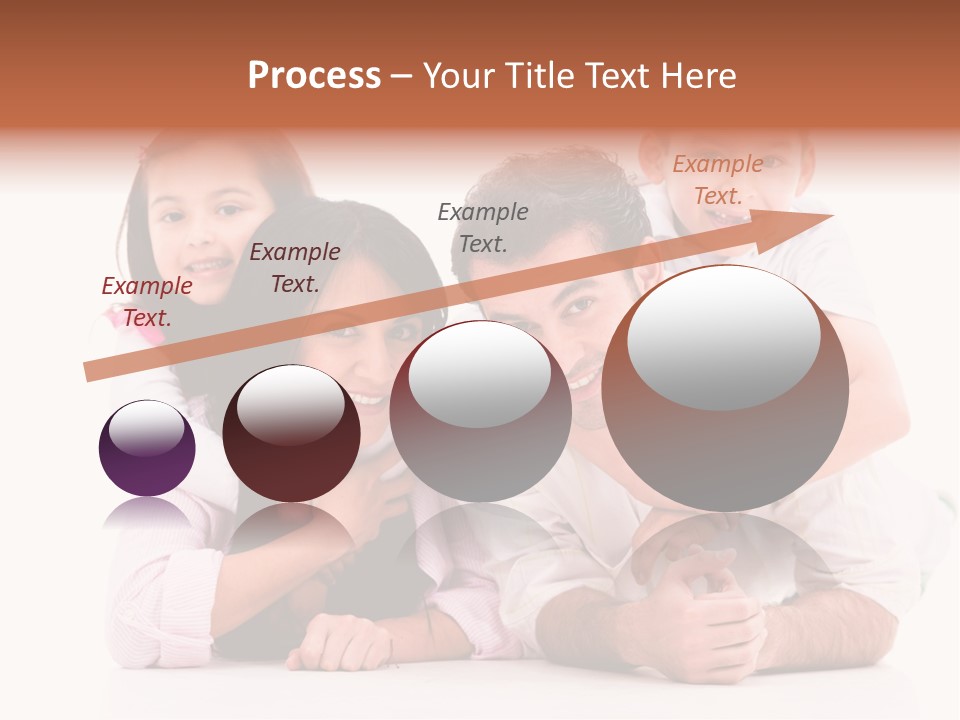 Process – Your Title Text Here

Example Text.

Example Text.

Example Text.

Example Text.